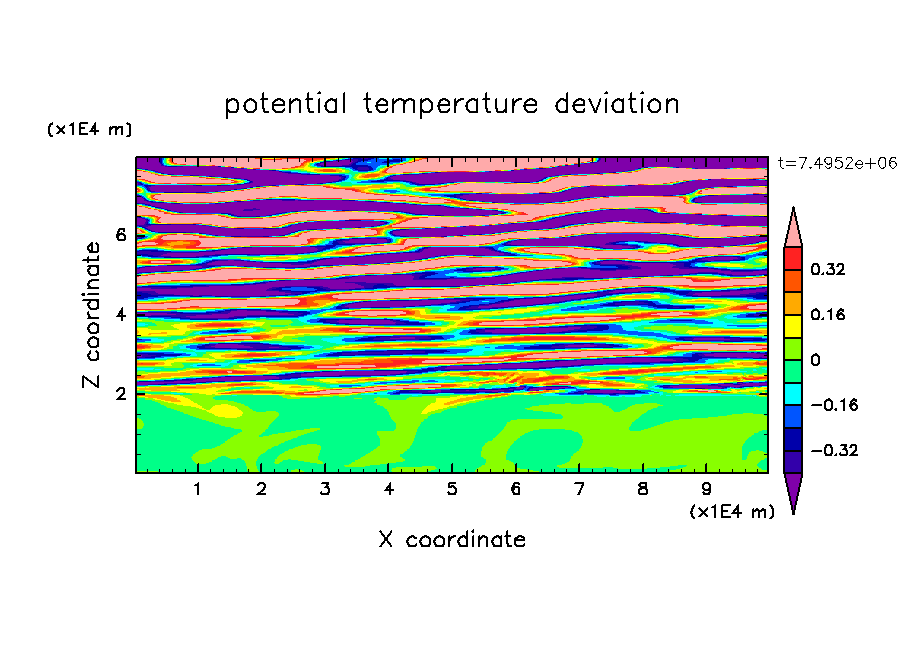 potential temperature deviation

(x1E4 m)

t=7.4952e+06

Z coordinate

6
4
2

0.32
0.16
0
−0.16
−0.32

1 2 3 4 5 6 7 8 9

(x1E4 m)

X coordinate